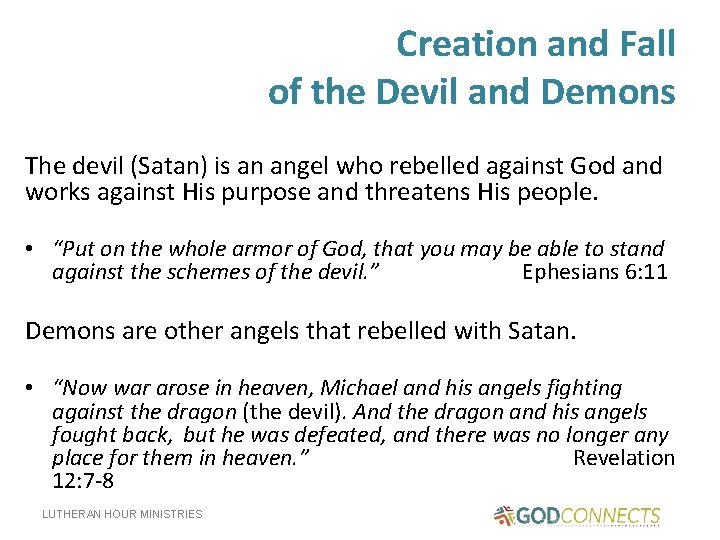 Creation and Fall of the Devil and Demons

The devil (Satan) is an angel who rebelled against God and works against His purpose and threatens His people.

• "Put on the whole armor of God, that you may be able to stand against the schemes of the devil." Ephesians 6:11

Demons are other angels that rebelled with Satan.

• "Now war arose in heaven, Michael and his angels fighting against the dragon (the devil). And the dragon and his angels fought back, but he was defeated, and there was no longer any place for them in heaven." Revelation 12:7-8

LUTHERAN HOUR MINISTRIES

GODCONNECTS